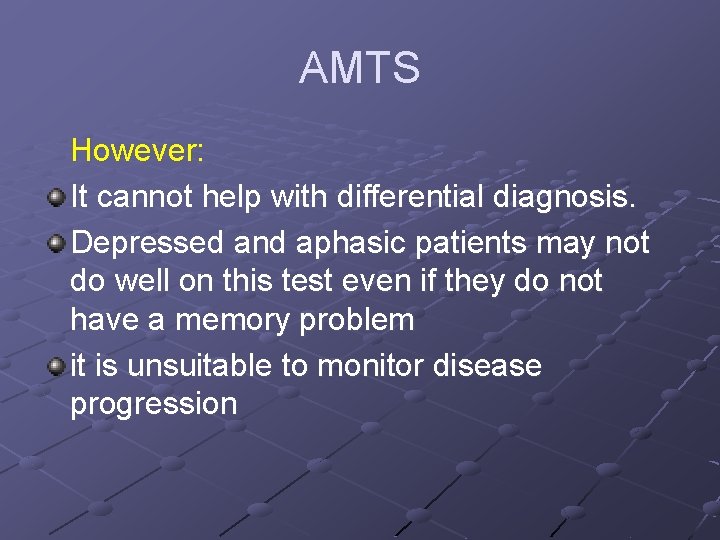 AMTS

However:

It cannot help with differential diagnosis.

Depressed and aphasic patients may not do well on this test even if they do not have a memory problem

it is unsuitable to monitor disease progression